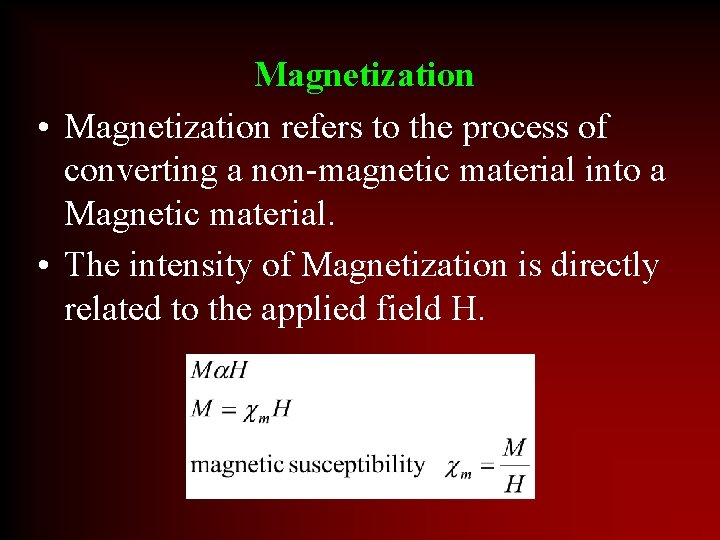 Magnetization

• Magnetization refers to the process of converting a non-magnetic material into a Magnetic material.

• The intensity of Magnetization is directly related to the applied field H.

$M \alpha H$

$M = \chi_m H$

magnetic susceptibility $\chi_m = \frac{M}{H}$